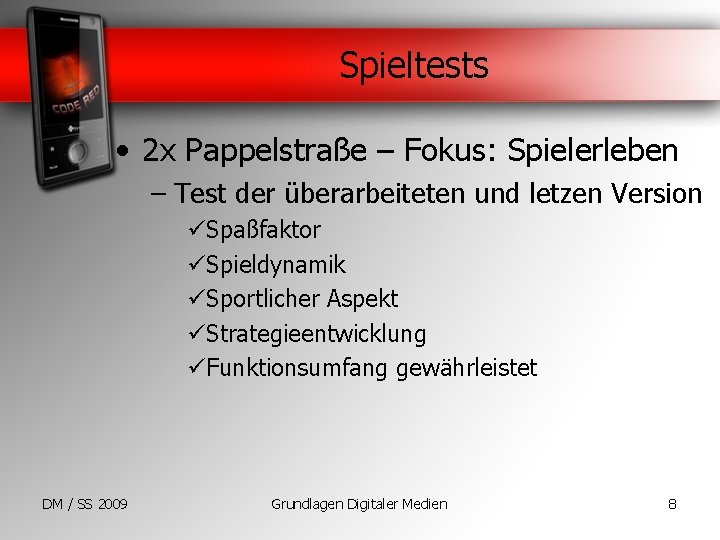 CODE RED

Spieltests

• 2x Pappelstraße – Fokus: Spielerleben
– Test der überarbeiteten und letzen Version
✓Spaßfaktor
✓Spieldynamik
✓Sportlicher Aspekt
✓Strategieentwicklung
✓Funktionsumfang gewährleistet

DM / SS 2009

Grundlagen Digitaler Medien

8